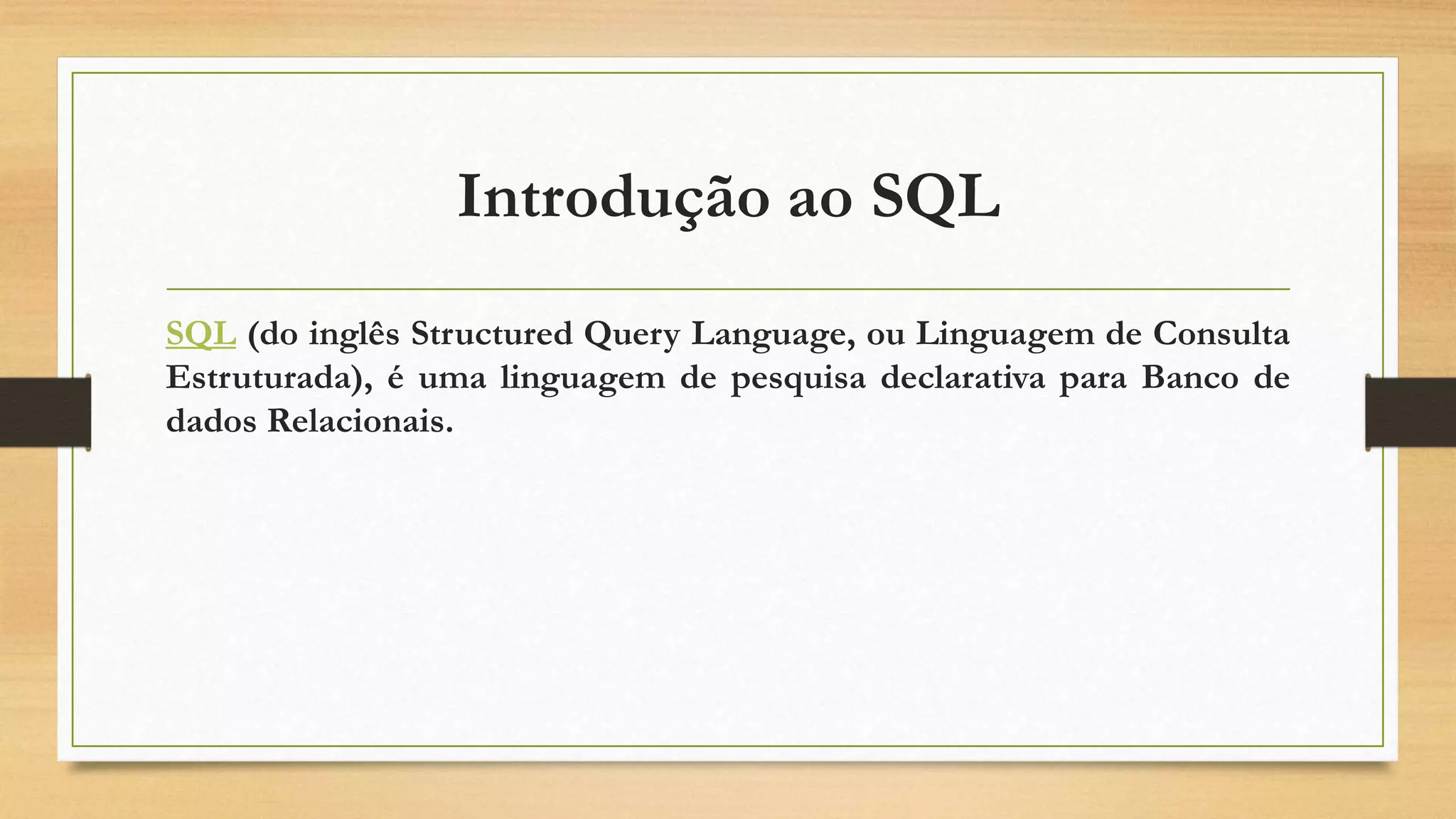 Introdução ao SQL

SQL (do inglês Structured Query Language, ou Linguagem de Consulta Estruturada), é uma linguagem de pesquisa declarativa para Banco de dados Relacionais.